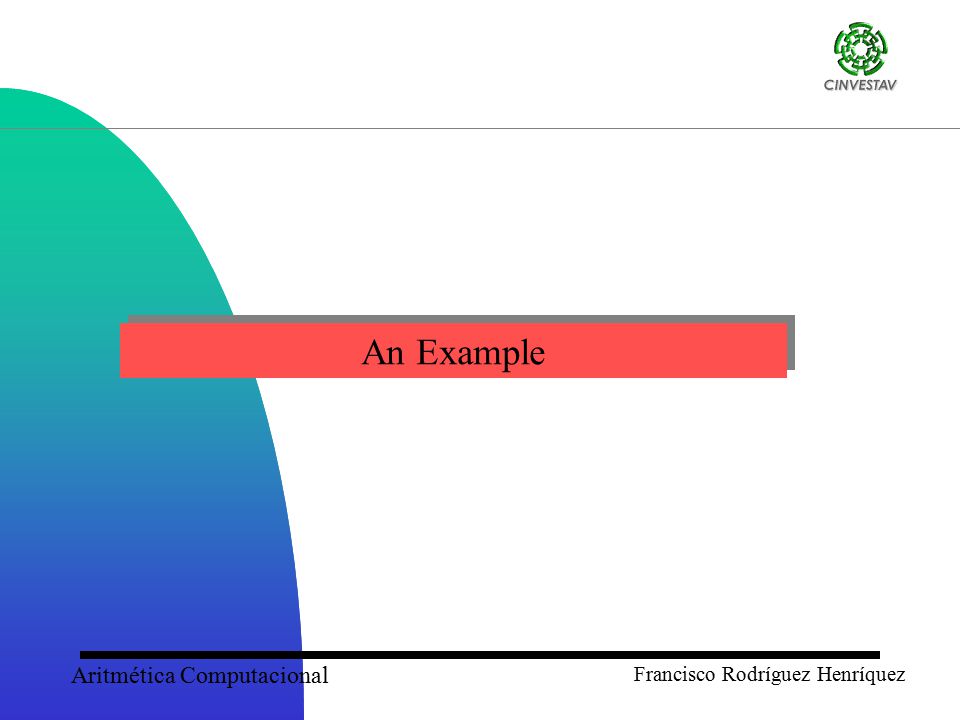 CINVESTAV

An Example

Aritmética Computacional

Francisco Rodríguez Henríquez